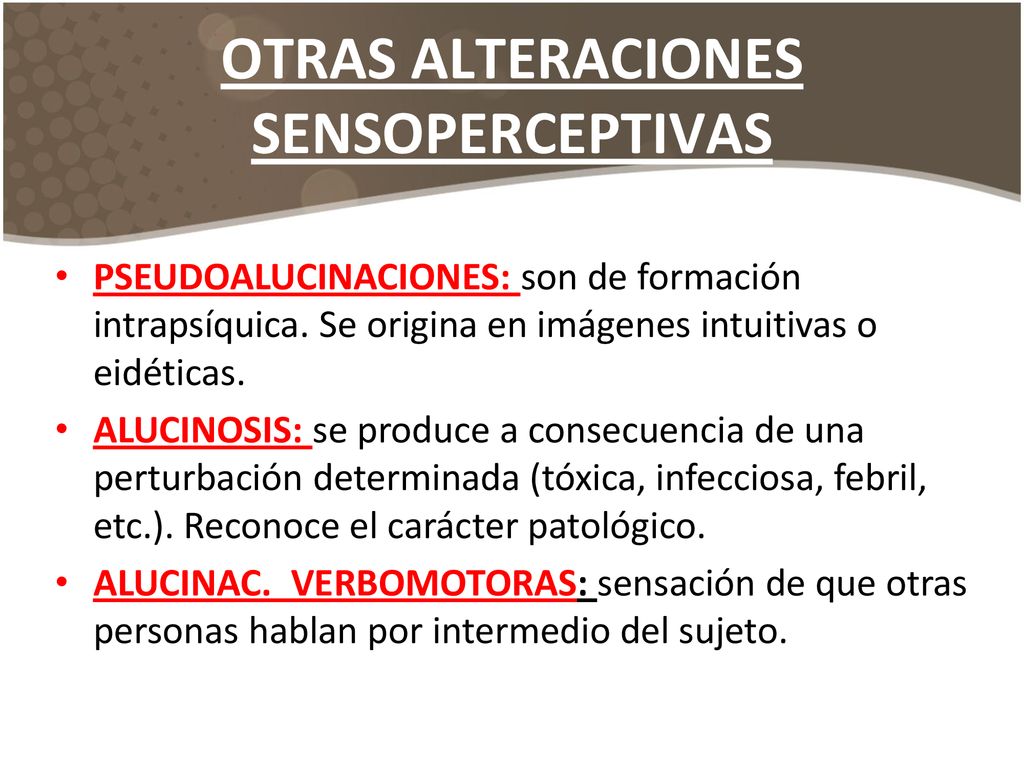 OTRAS ALTERACIONES SENSOPERCEPTIVAS

• PSEUDOALUCINACIONES: son de formación intrapsíquica. Se origina en imágenes intuitivas o eidéticas.

• ALUCINOSIS: se produce a consecuencia de una perturbación determinada (tóxica, infecciosa, febril, etc.). Reconoce el carácter patológico.

• ALUCINAC. VERBOMOTORAS: sensación de que otras personas hablan por intermedio del sujeto.